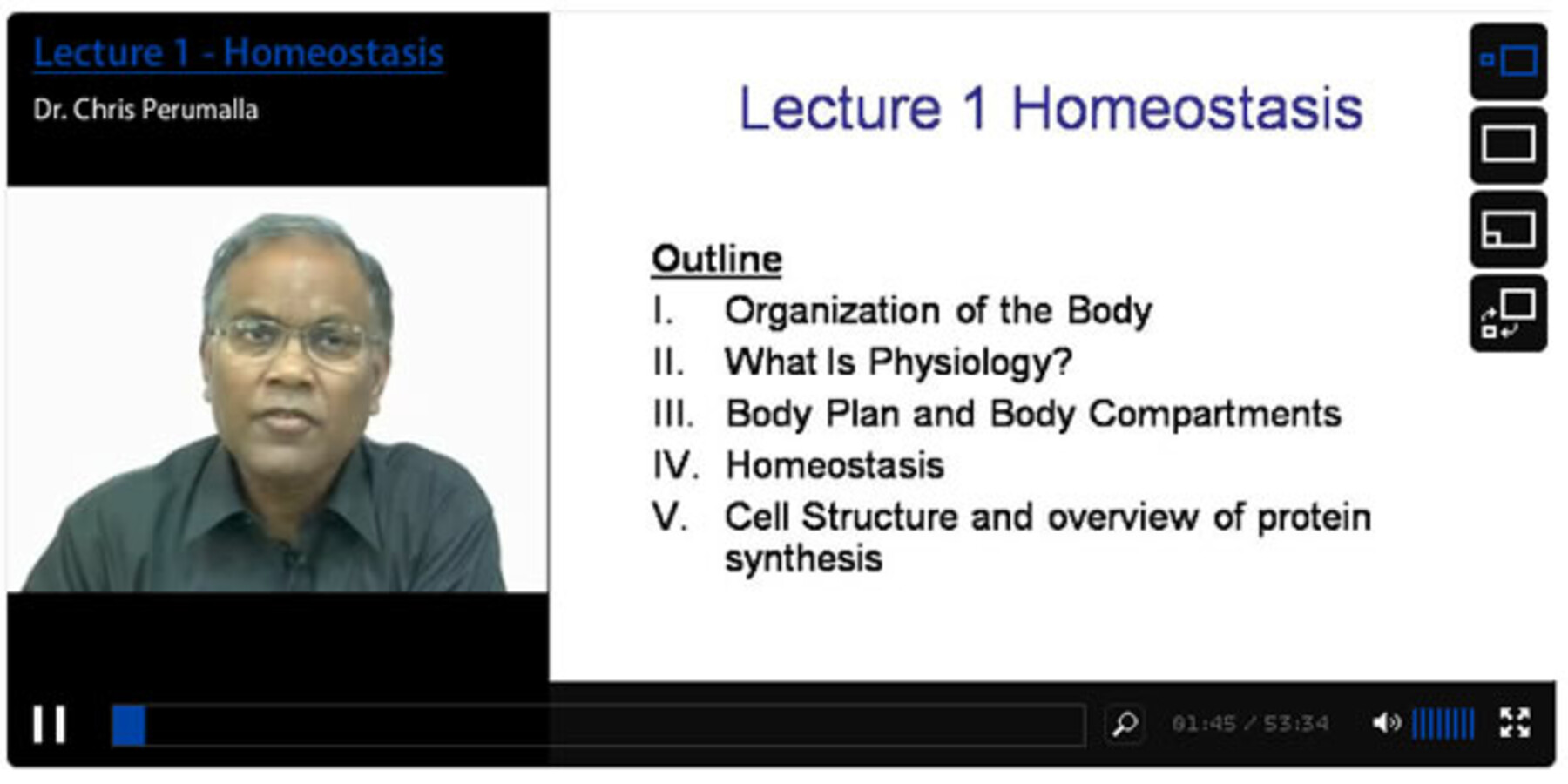 Lecture 1 - Homeostasis

Dr. Chris Perumalla

Lecture 1 Homeostasis

Outline

I. Organization of the Body

II. What Is Physiology?

III. Body Plan and Body Compartments

IV. Homeostasis

V. Cell Structure and overview of protein synthesis

01:45 / 53:34